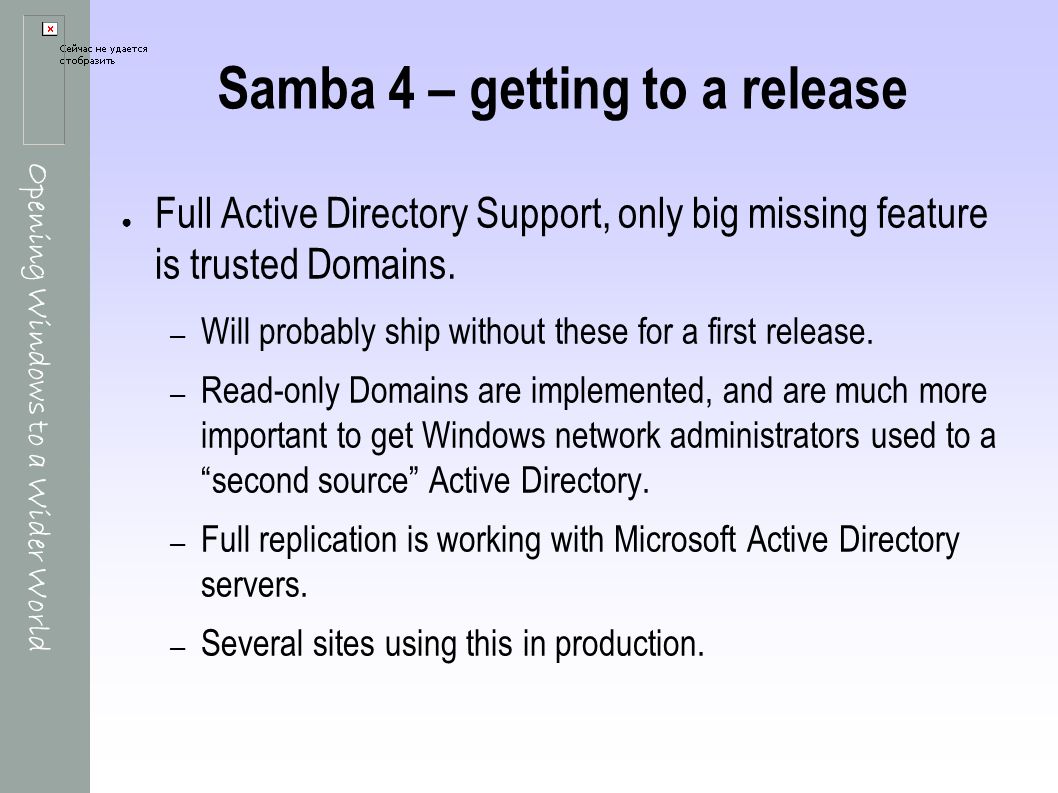 Сейчас не удается отобразить

Opening Windows to a Wider World

Samba 4 – getting to a release

● Full Active Directory Support, only big missing feature is trusted Domains.

– Will probably ship without these for a first release.

– Read-only Domains are implemented, and are much more important to get Windows network administrators used to a “second source” Active Directory.

– Full replication is working with Microsoft Active Directory servers.

– Several sites using this in production.